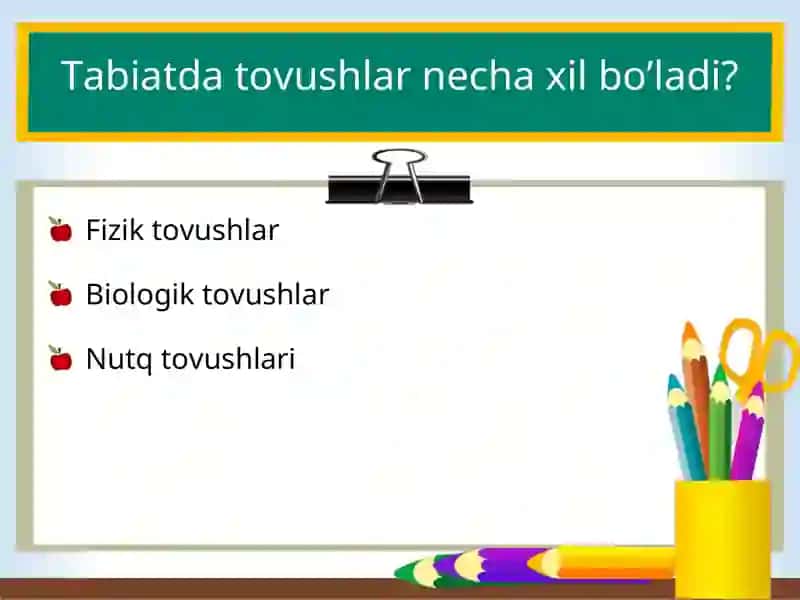 Tabiatda tovushlar necha xil bo’ladi?

Fizik tovushlar

Biologik tovushlar

Nutq tovushlari